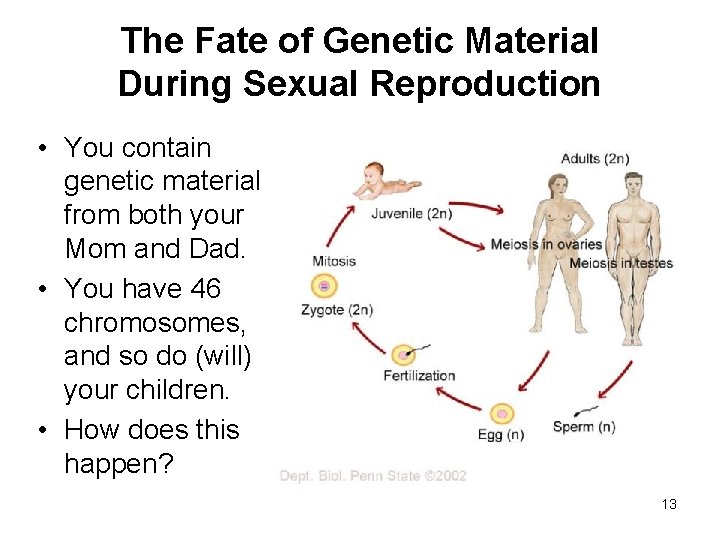 The Fate of Genetic Material During Sexual Reproduction

• You contain genetic material from both your Mom and Dad.
• You have 46 chromosomes, and so do (will) your children.
• How does this happen?

Adults (2n)
Juvenile (2n)
Meiosis in ovaries
Meiosis in testes
Mitosis
Zygote (2n)
Fertilization
Egg (n)
Sperm (n)

Dept. Biol. Penn State ©2002

13